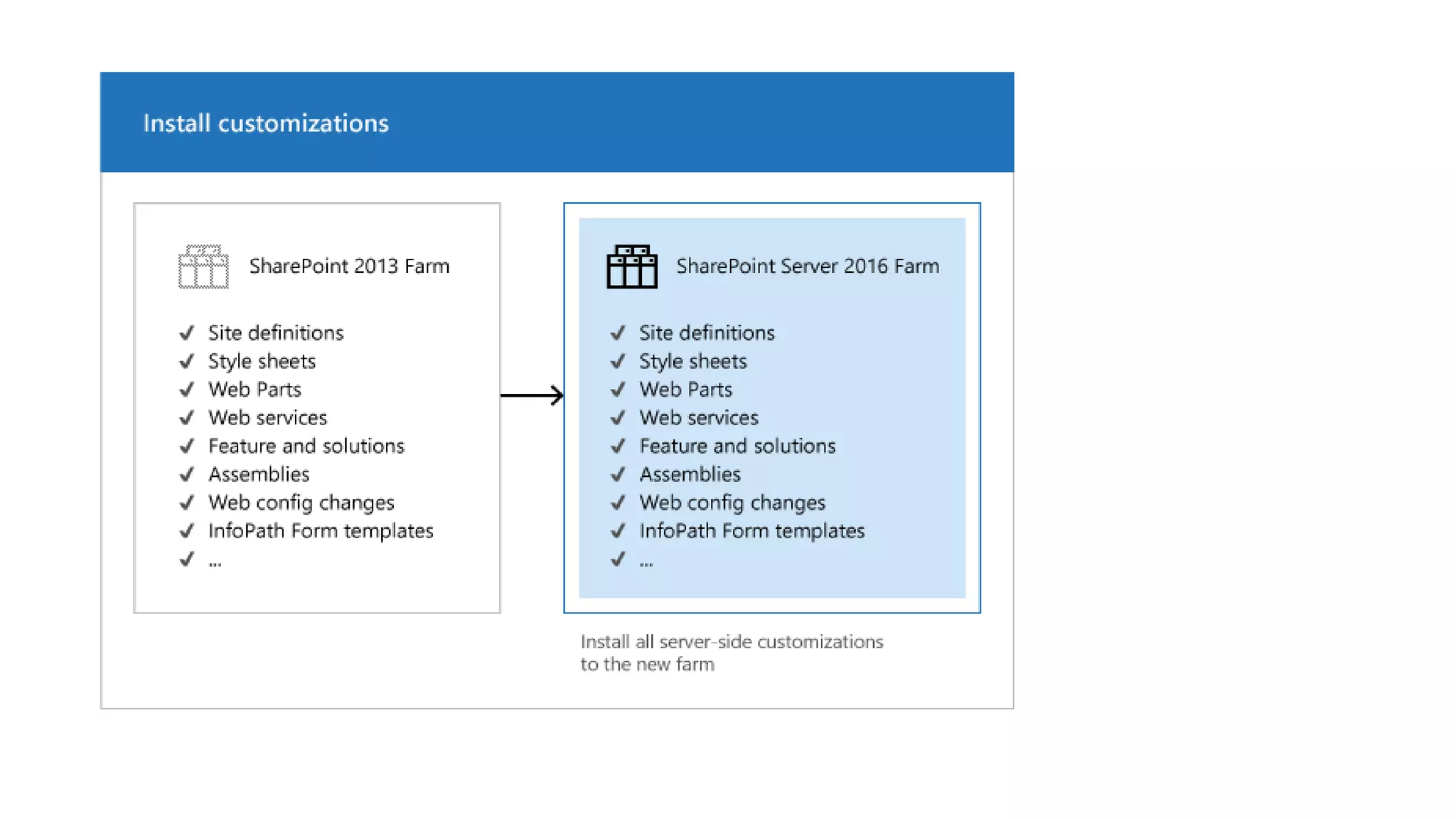 Install customizations

SharePoint 2013 Farm

✓ Site definitions
✓ Style sheets
✓ Web Parts
✓ Web services
✓ Feature and solutions
✓ Assemblies
✓ Web config changes
✓ InfoPath Form templates
✓ ...

SharePoint Server 2016 Farm

✓ Site definitions
✓ Style sheets
✓ Web Parts
✓ Web services
✓ Feature and solutions
✓ Assemblies
✓ Web config changes
✓ InfoPath Form templates
✓ ...

Install all server-side customizations to the new farm